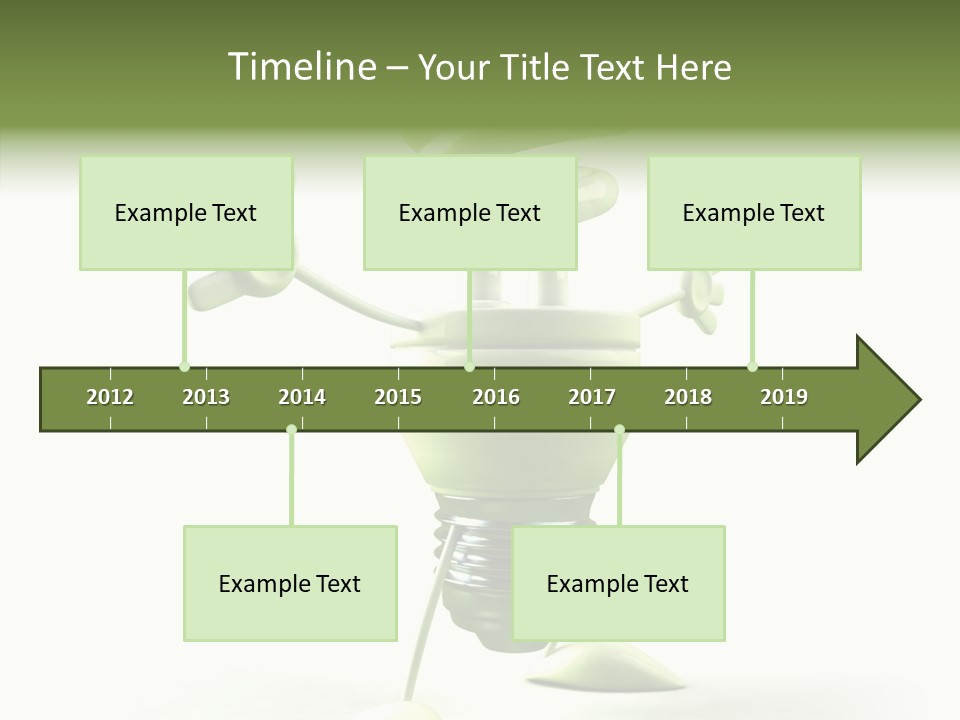 Timeline – Your Title Text Here

Example Text

Example Text

Example Text

2012 2013 2014 2015 2016 2017 2018 2019

Example Text

Example Text